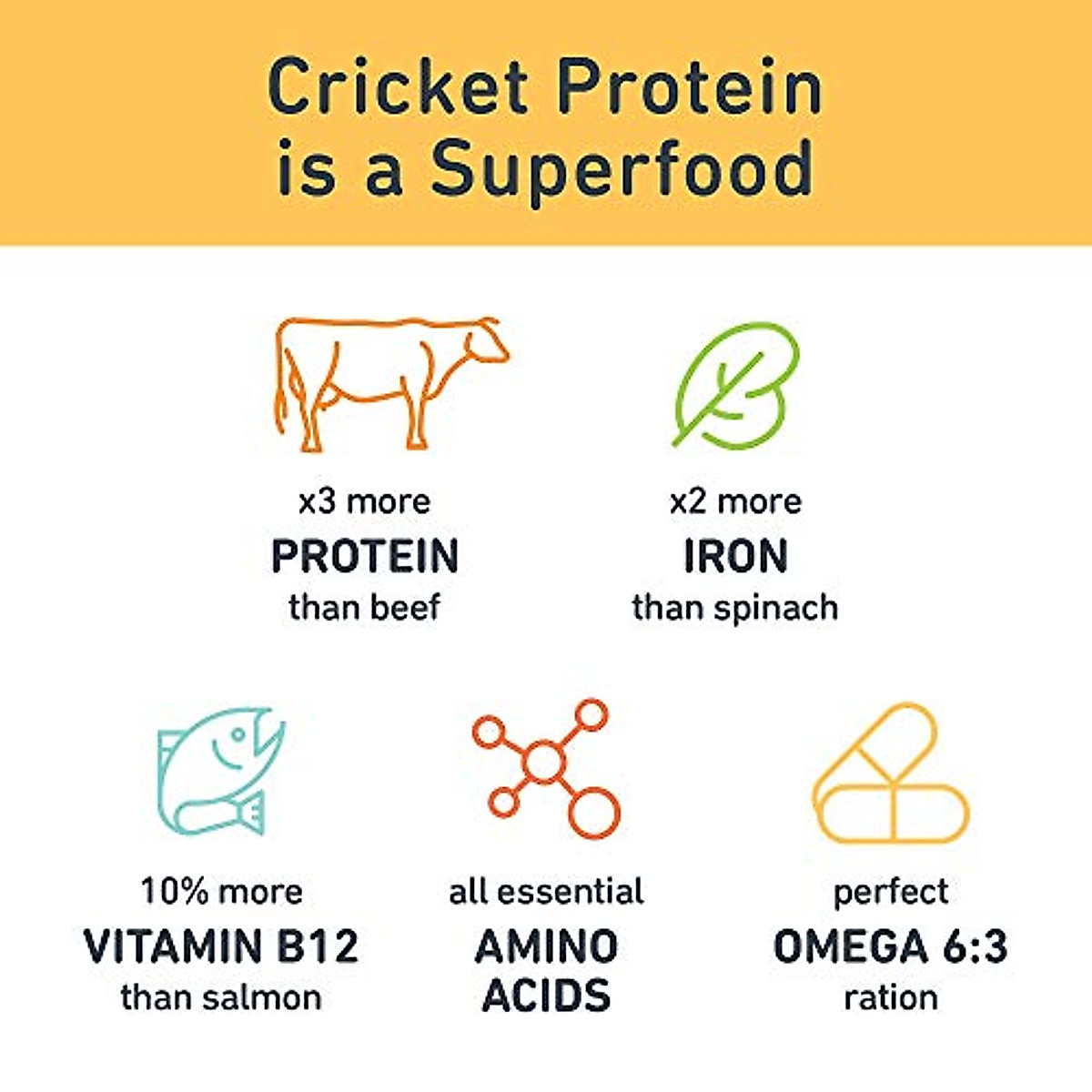 Cricket Protein is a Superfood

x3 more
PROTEIN
than beef

x2 more
IRON
than spinach

10% more
VITAMIN B12
than salmon

all essential
AMINO ACIDS

perfect
OMEGA 6:3
ration